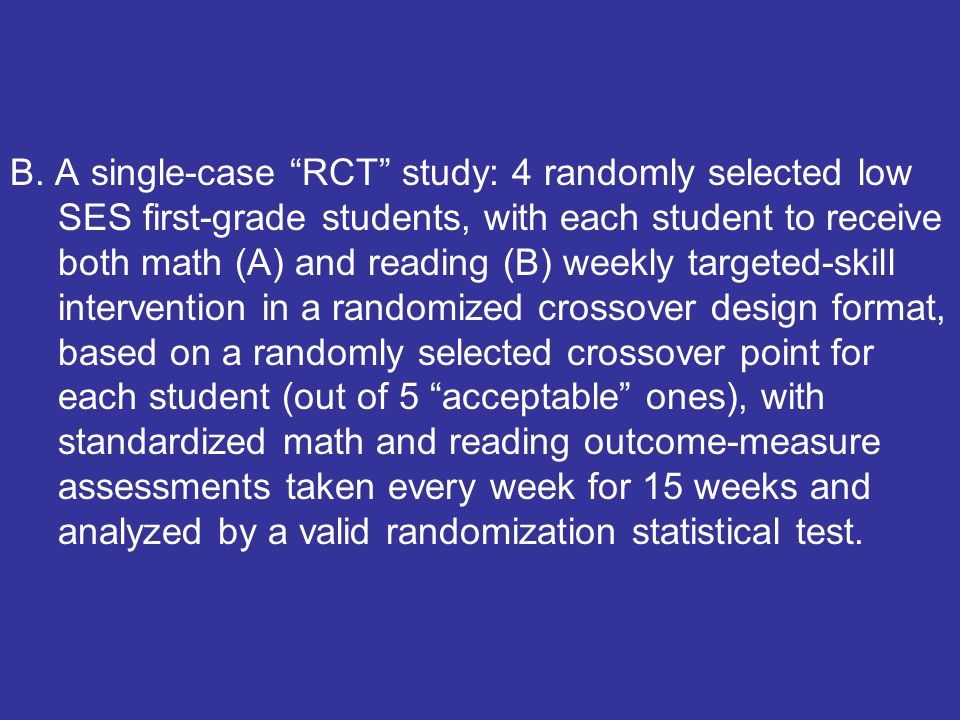 B. A single-case “RCT” study: 4 randomly selected low SES first-grade students, with each student to receive both math (A) and reading (B) weekly targeted-skill intervention in a randomized crossover design format, based on a randomly selected crossover point for each student (out of 5 “acceptable” ones), with standardized math and reading outcome-measure assessments taken every week for 15 weeks and analyzed by a valid randomization statistical test.